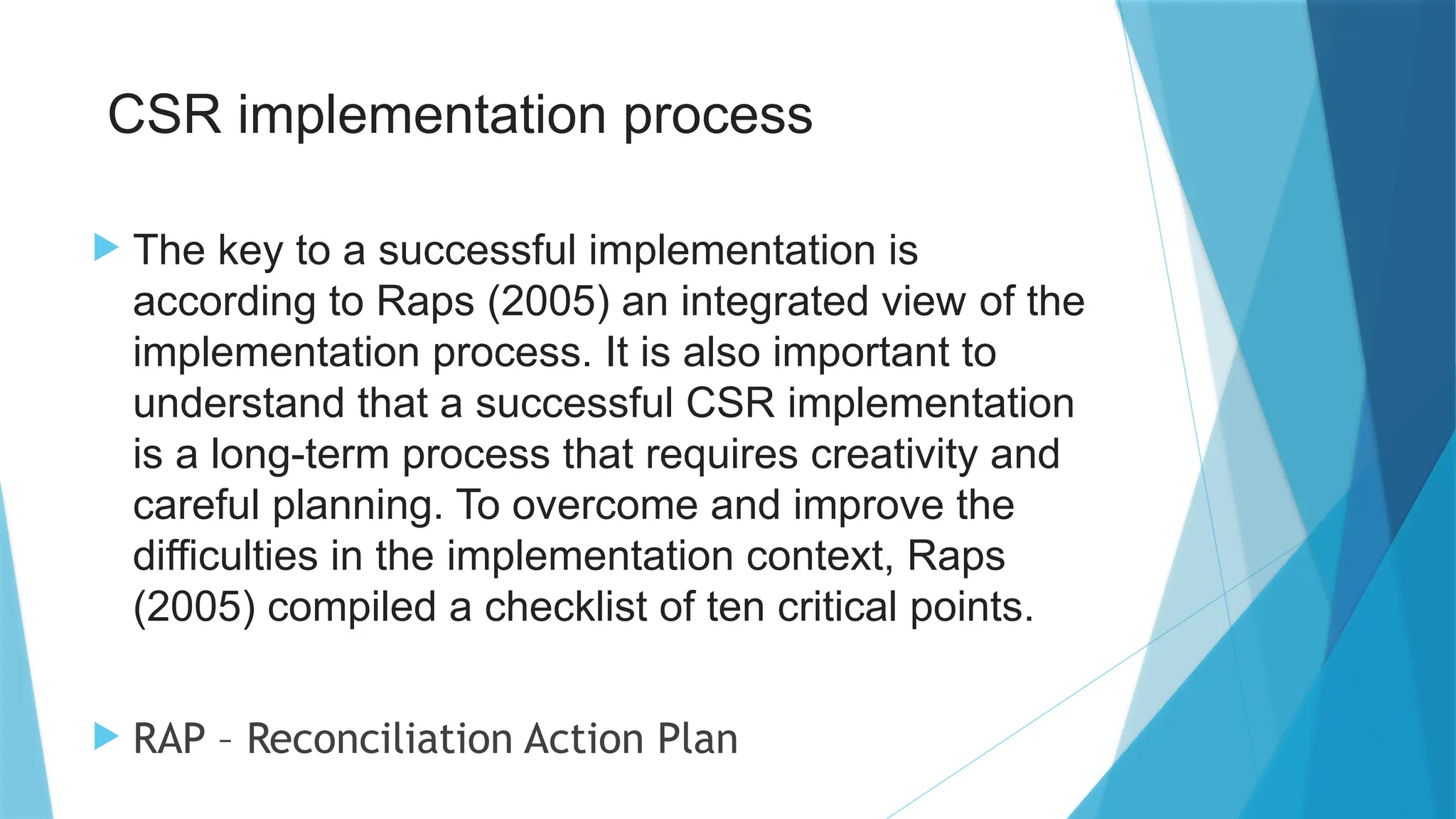 CSR implementation process

The key to a successful implementation is according to Raps (2005) an integrated view of the implementation process. It is also important to understand that a successful CSR implementation is a long-term process that requires creativity and careful planning. To overcome and improve the difficulties in the implementation context, Raps (2005) compiled a checklist of ten critical points.

RAP – Reconciliation Action Plan